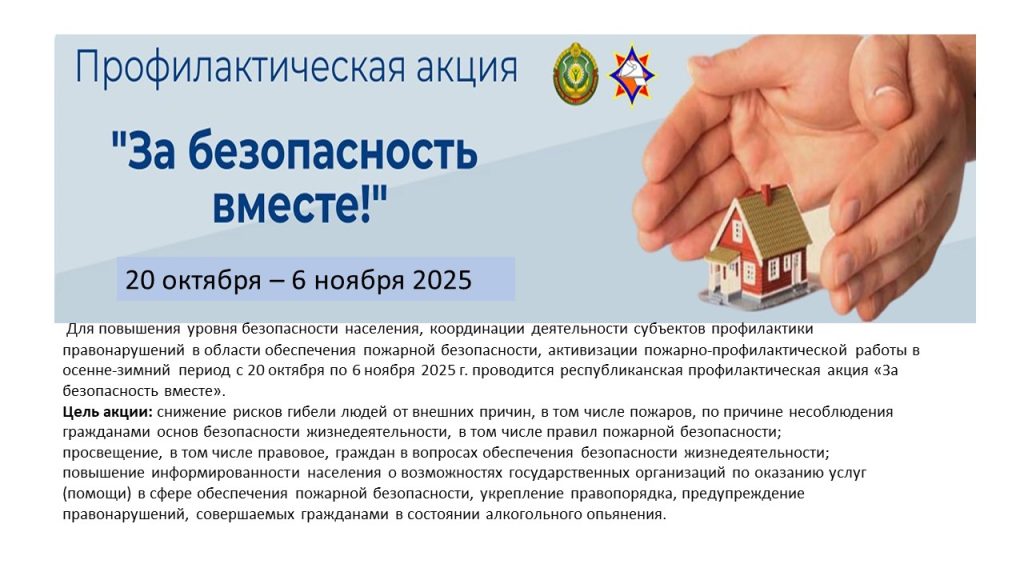 Профилактическая акция

"За безопасность вместе!"

20 октября – 6 ноября 2025

Для повышения уровня безопасности населения, координации деятельности субъектов профилактики правонарушений в области обеспечения пожарной безопасности, активизации пожарно-профилактической работы в осенне-зимний период с 20 октября по 6 ноября 2025 г. проводится республиканская профилактическая акция «За безопасность вместе».
Цель акции: снижение рисков гибели людей от внешних причин, в том числе пожаров, по причине несоблюдения гражданами основ безопасности жизнедеятельности, в том числе правил пожарной безопасности;
просвещение, в том числе правовое, граждан в вопросах обеспечения безопасности жизнедеятельности;
повышение информированности населения о возможностях государственных организаций по оказанию услуг (помощи) в сфере обеспечения пожарной безопасности, укрепление правопорядка, предупреждение правонарушений, совершаемых гражданами в состоянии алкогольного опьянения.